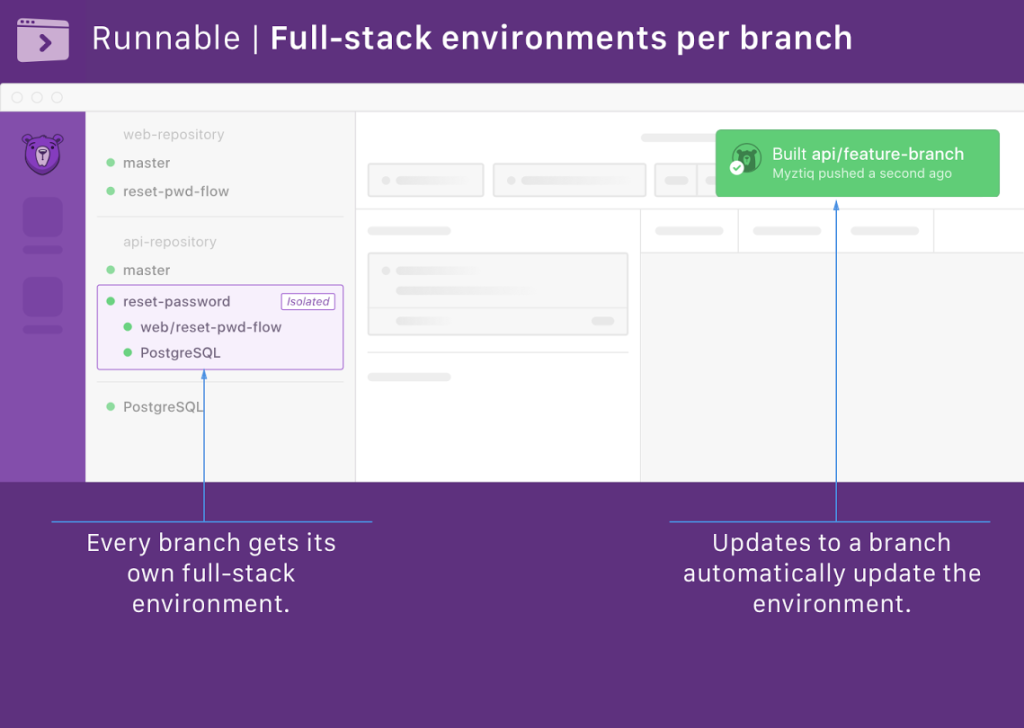 Runnable | Full-stack environments per branch

web-repository
master
reset-pwd-flow

api-repository
master
reset-password Isolated
web/reset-pwd-flow
PostgreSQL

PostgreSQL

Built api/feature-branch
Myztiq pushed a second ago

Every branch gets its own full-stack environment.

Updates to a branch automatically update the environment.